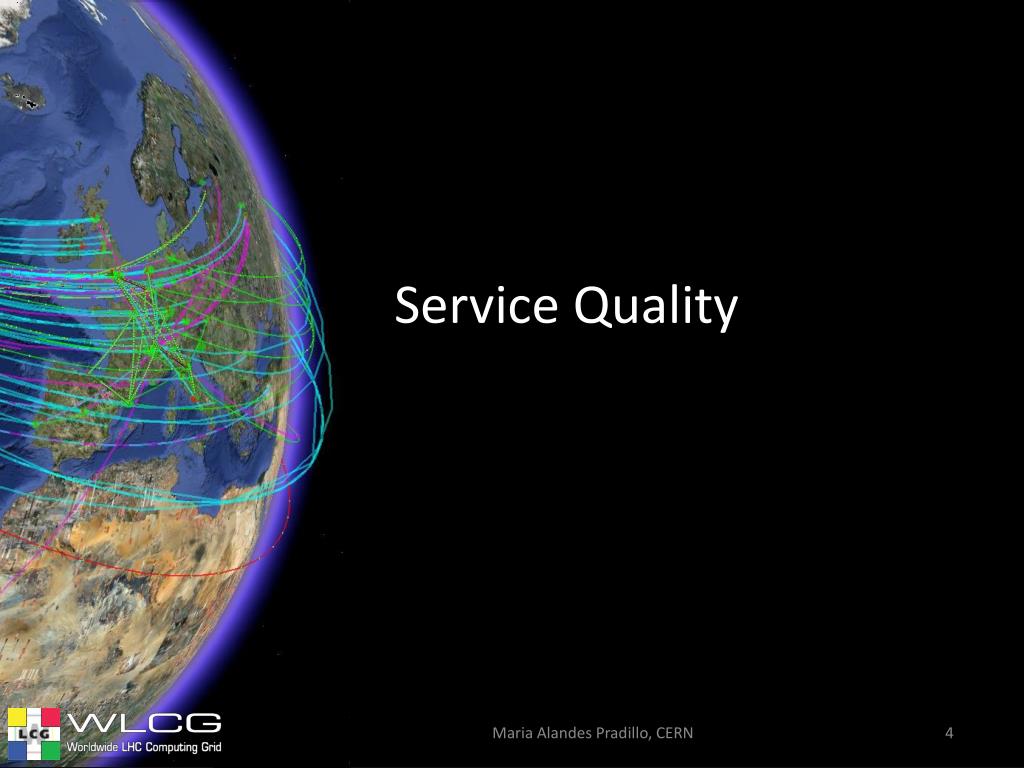 Service Quality

LCG WLCG Worldwide LHC Computing Grid

Maria Alandes Pradillo, CERN

4